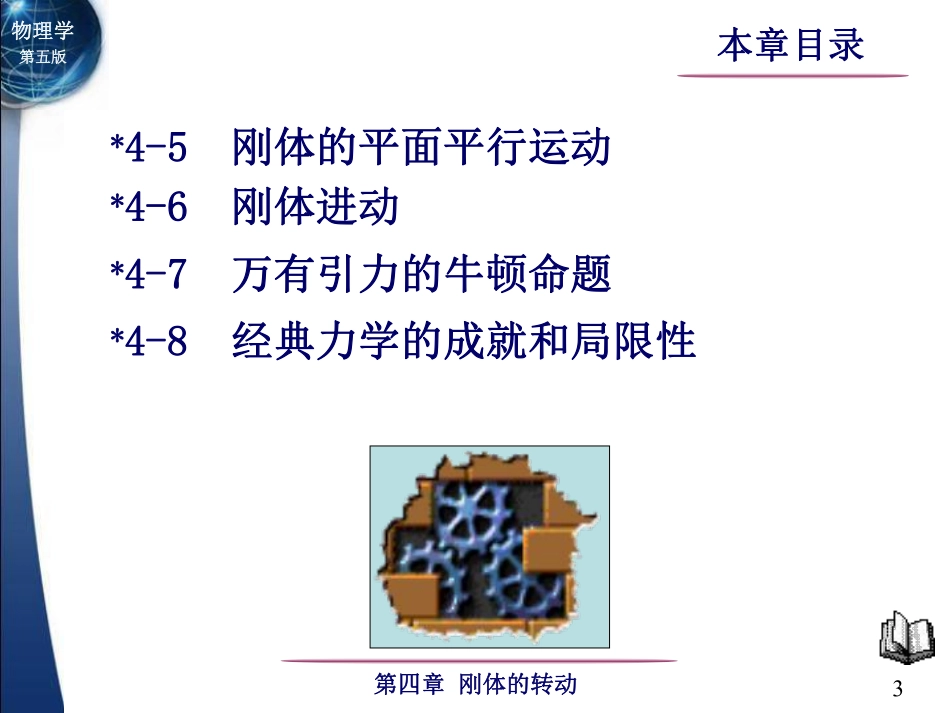 物理学
第五版

本章目录

*4-5 刚体的平面平行运动

*4-6 刚体进动

*4-7 万有引力的牛顿命题

*4-8 经典力学的成就和局限性

第四章 刚体的转动

3